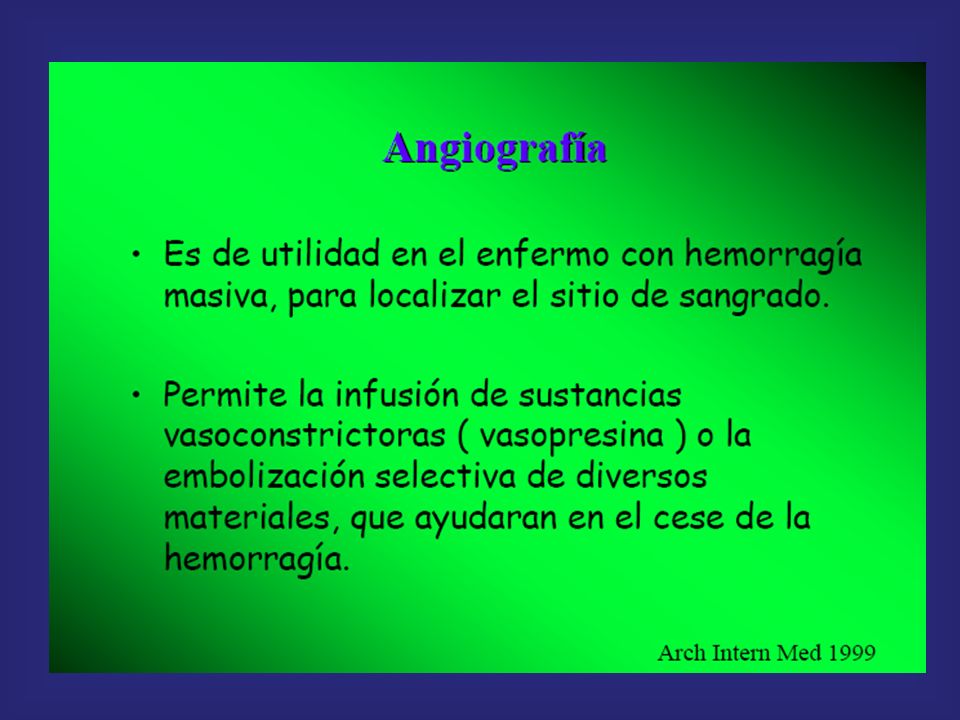 Angiografía

• Es de utilidad en el enfermo con hemorragía masiva, para localizar el sitio de sangrado.

• Permite la infusión de sustancias vasoconstrictoras ( vasopresina ) o la embolización selectiva de diversos materiales, que ayudaran en el cese de la hemorragía.

Arch Intern Med 1999